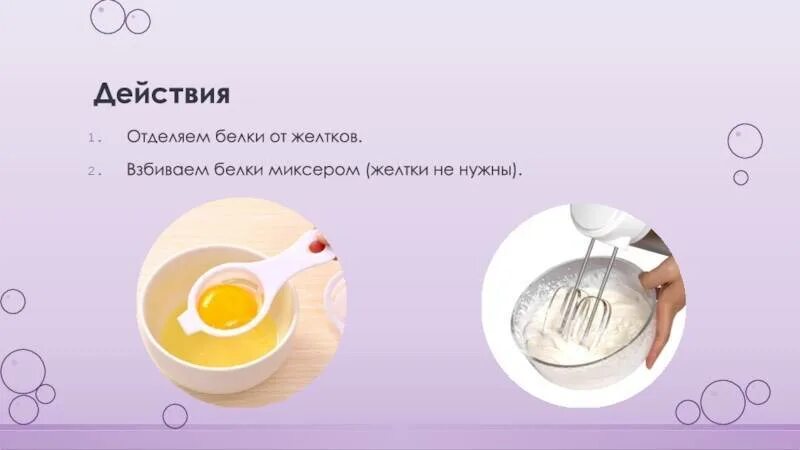 Действия

1. Отделяем белки от желтков.
2. Взбиваем белки миксером (желтки не нужны).